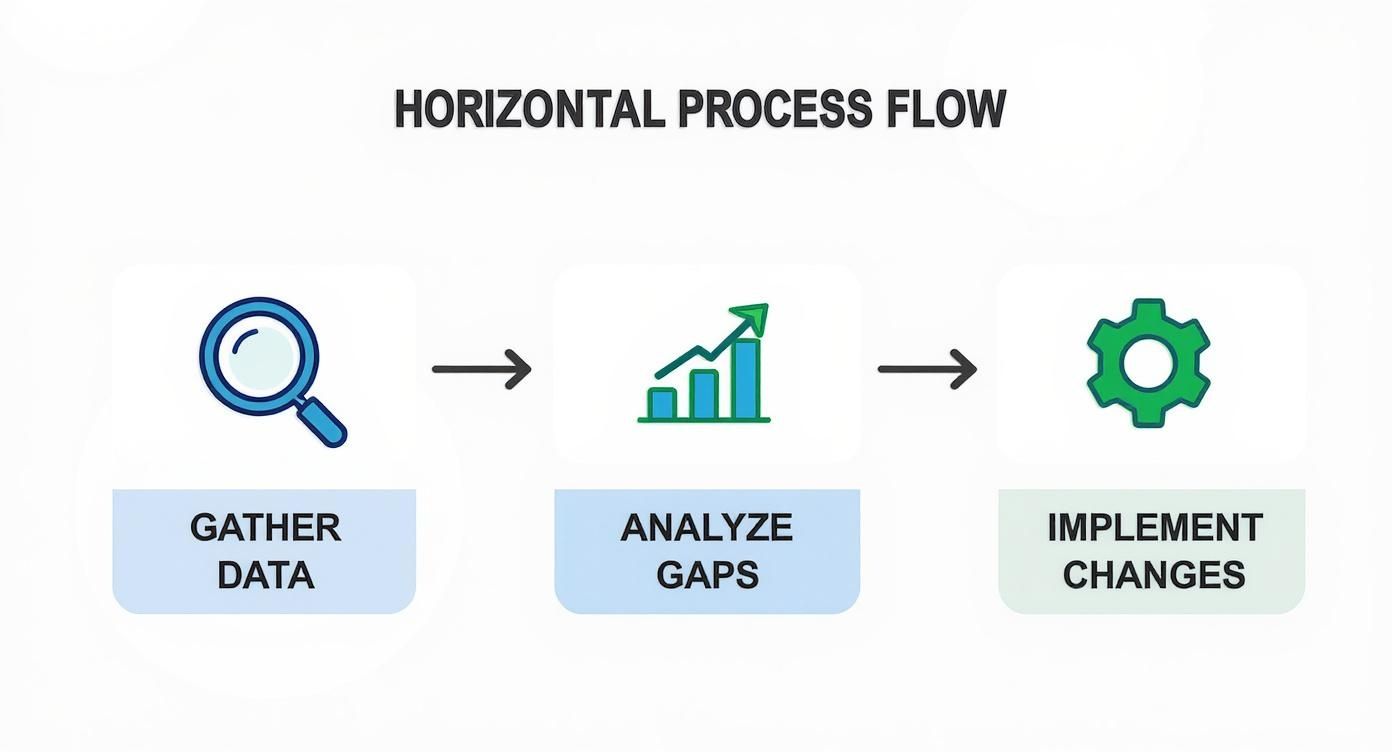 HORIZONTAL PROCESS FLOW

GATHER DATA

ANALYZE GAPS

IMPLEMENT CHANGES